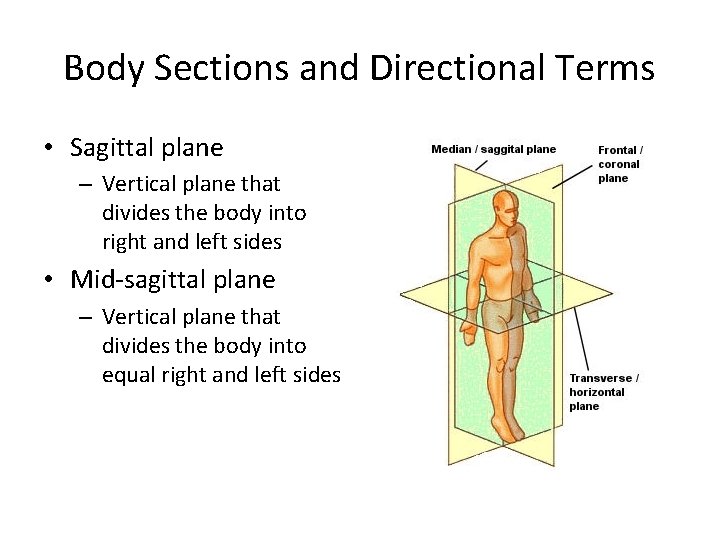 Body Sections and Directional Terms

• Sagittal plane
– Vertical plane that divides the body into right and left sides
• Mid-sagittal plane
– Vertical plane that divides the body into equal right and left sides

Median / saggital plane

Frontal / coronal plane

Transverse / horizontal plane